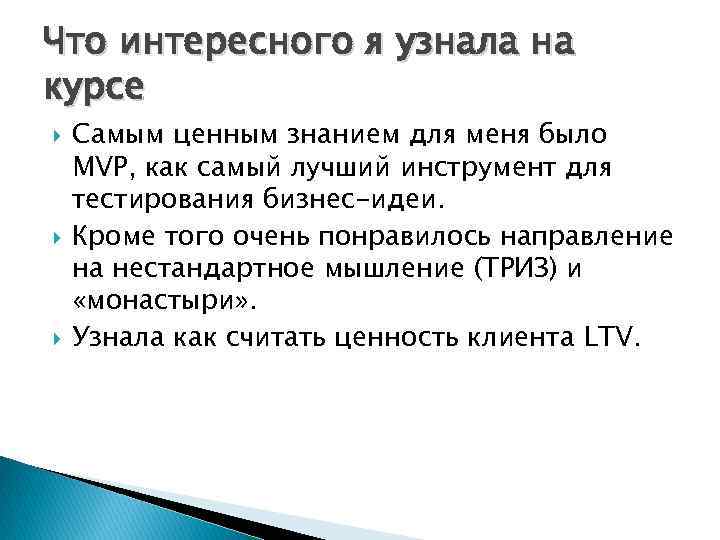 Что интересного я узнала на курсе

Самым ценным знанием для меня было MVP, как самый лучший инструмент для тестирования бизнес-идеи.

Кроме того очень понравилось направление на нестандартное мышление (ТРИЗ) и «монастыри».

Узнала как считать ценность клиента LTV.